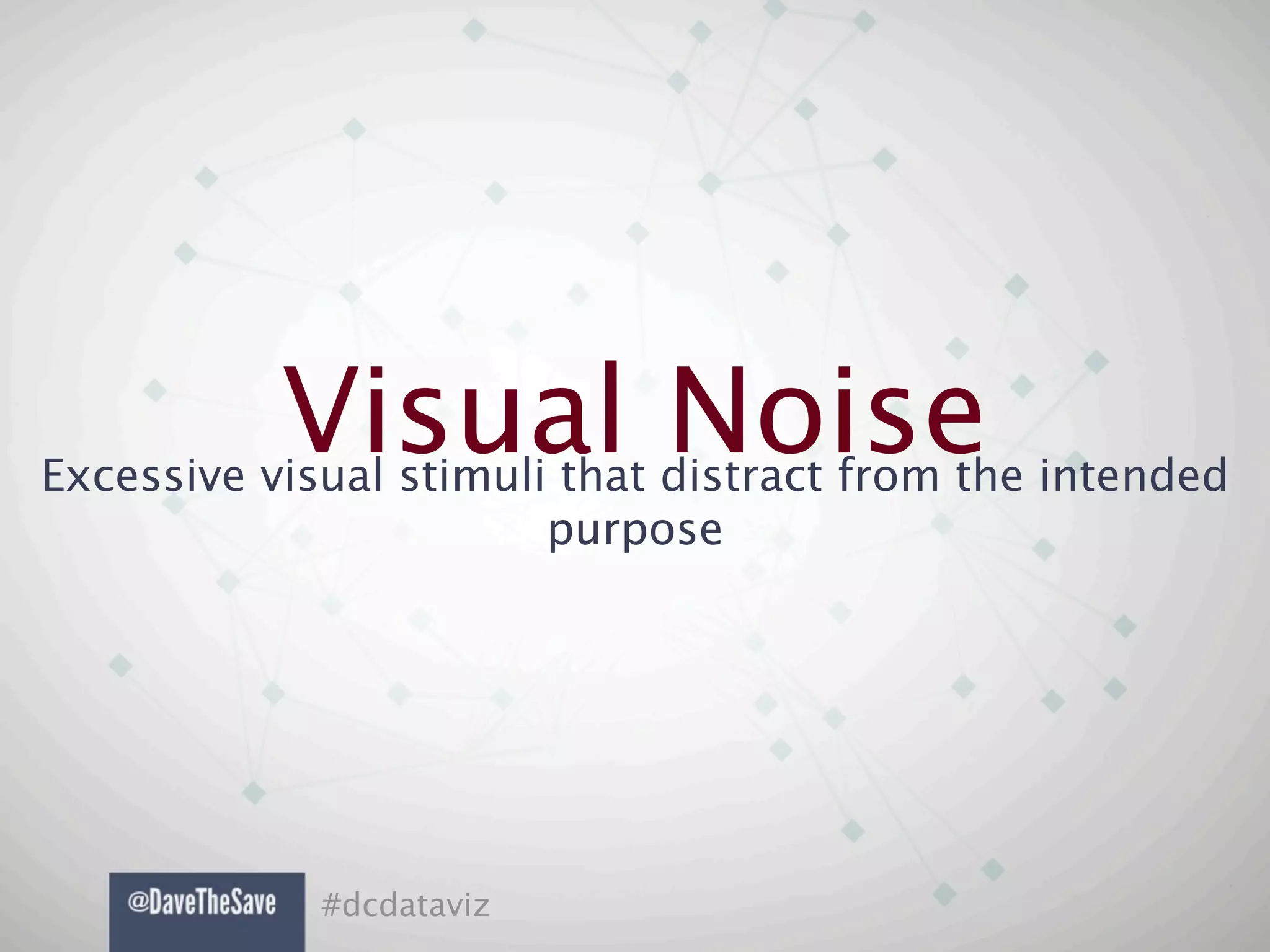 Visual Noise

Excessive visual stimuli that distract from the intended purpose

@DaveTheSave

#dcdataviz